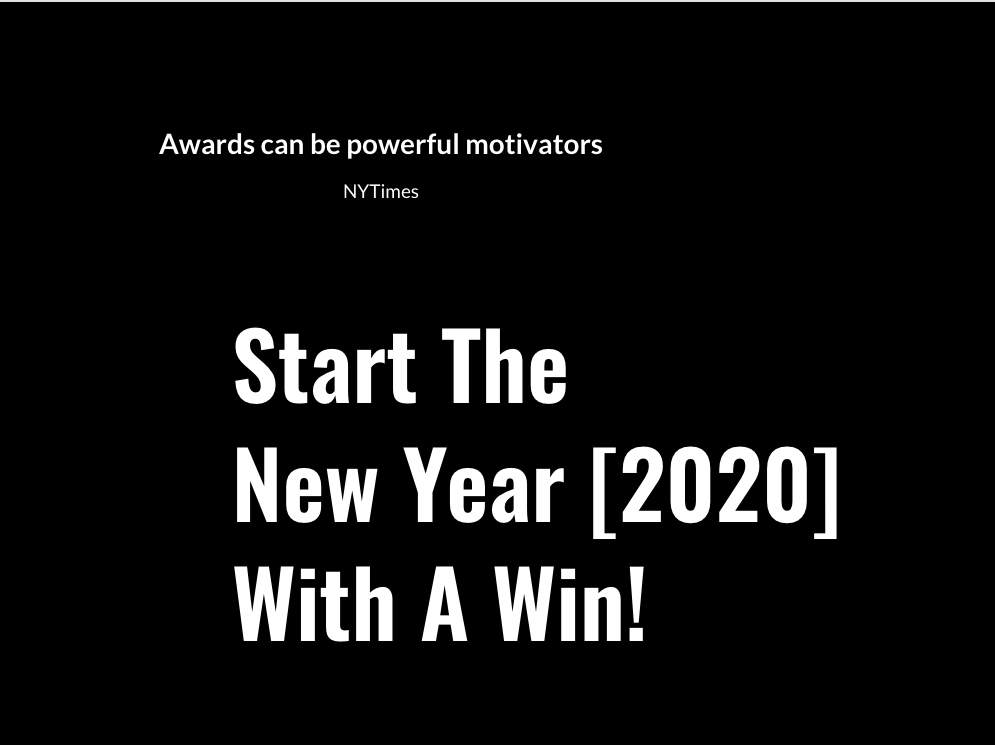 Awards can be powerful motivators

NYTimes

Start The
New Year [2020]
With A Win!